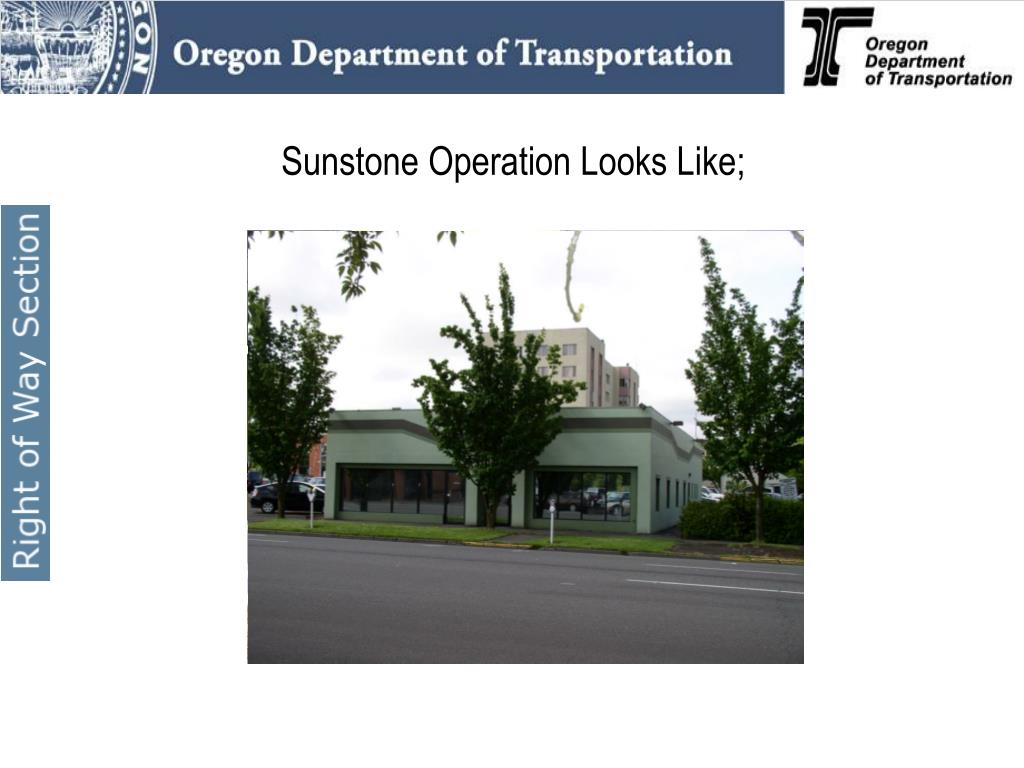 Oregon Department of Transportation

Oregon Department of Transportation

Sunstone Operation Looks Like;

Right of Way Section